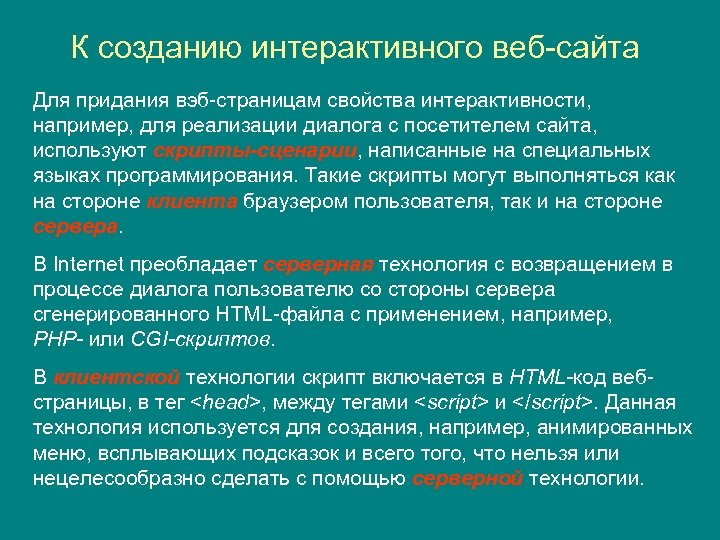 К созданию интерактивного веб-сайта

Для придания вэб-страницам свойства интерактивности, например, для реализации диалога с посетителем сайта, используют скрипты-сценарии, написанные на специальных языках программирования. Такие скрипты могут выполняться как на стороне клиента браузером пользователя, так и на стороне сервера.

В Internet преобладает серверная технология с возвращением в процессе диалога пользователю со стороны сервера сгенерированного HTML-файла с применением, например, PHP- или CGI-скриптов.

В клиентской технологии скрипт включается в HTML-код веб-страницы, в тег <head>, между тегами <script> и </script>. Данная технология используется для создания, например, анимированных меню, всплывающих подсказок и всего того, что нельзя или нецелесообразно сделать с помощью серверной технологии.